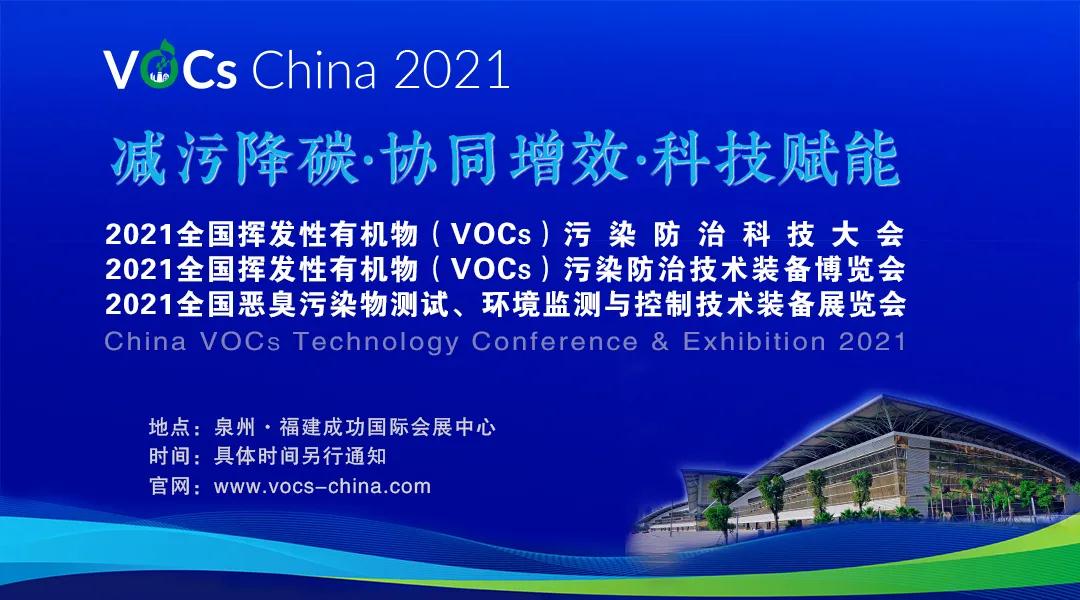 VOCs China 2021

减污降碳·协同增效·科技赋能

2021全国挥发性有机物（VOCs）污染防治科技大会
2021全国挥发性有机物（VOCs）污染防治技术装备博览会
2021全国恶臭污染物测试、环境监测与控制技术装备展览会
China VOCs Technology Conference & Exhibition 2021

地点：泉州·福建成功国际会展中心
时间：具体时间另行通知
官网：www.vocs-china.com